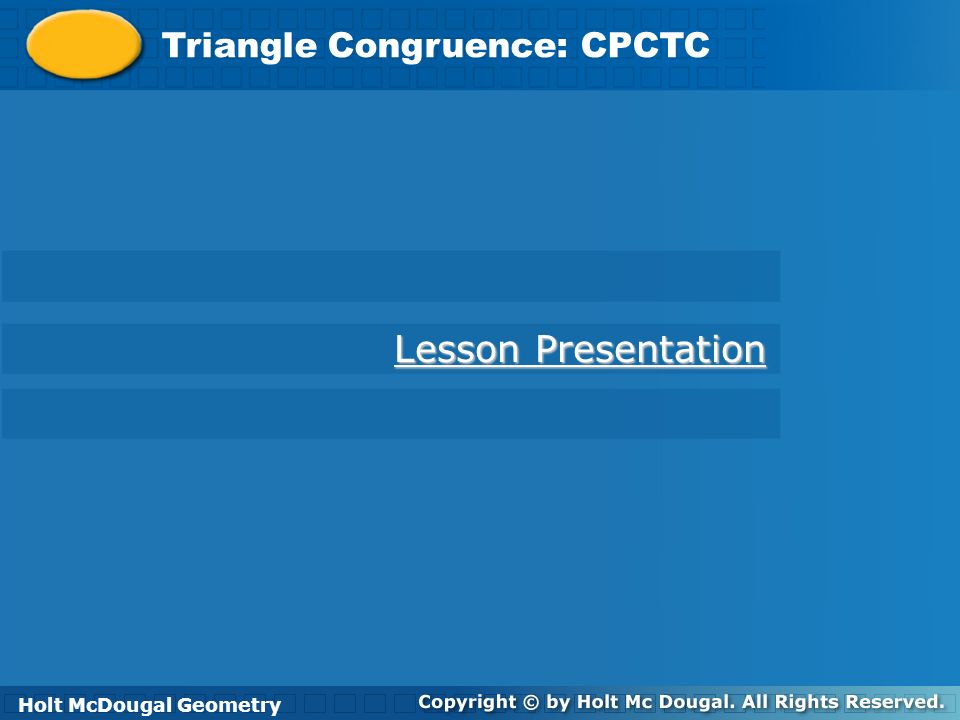 Triangle Congruence: CPCTC

Lesson Presentation

Holt McDougal Geometry

Copyright © by Holt Mc Dougal. All Rights Reserved.